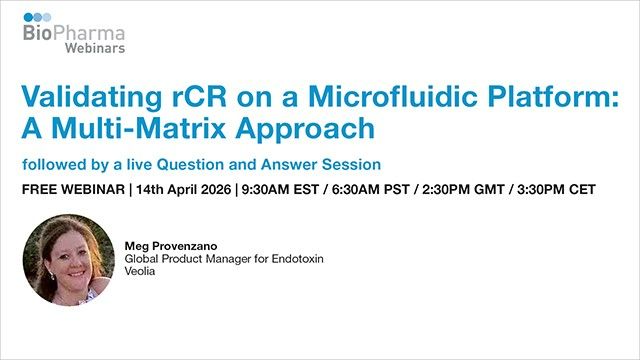 BioPharma
Webinars

Validating rCR on a Microfluidic Platform: A Multi-Matrix Approach

followed by a live Question and Answer Session

FREE WEBINAR | 14th April 2026 | 9:30AM EST / 6:30AM PST / 2:30PM GMT / 3:30PM CET

Meg Provenzano
Global Product Manager for Endotoxin
Veolia